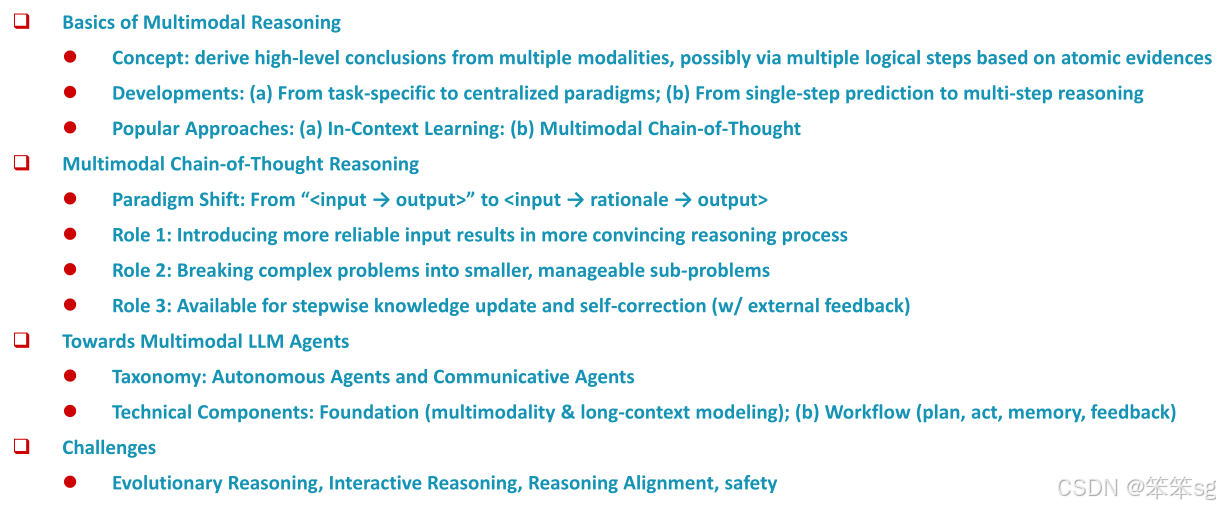 ☐ Basics of Multimodal Reasoning

• Concept: derive high-level conclusions from multiple modalities, possibly via multiple logical steps based on atomic evidences

• Developments: (a) From task-specific to centralized paradigms; (b) From single-step prediction to multi-step reasoning

• Popular Approaches: (a) In-Context Learning: (b) Multimodal Chain-of-Thought

☐ Multimodal Chain-of-Thought Reasoning

• Paradigm Shift: From "<input → output>" to <input → rationale → output>

• Role 1: Introducing more reliable input results in more convincing reasoning process

• Role 2: Breaking complex problems into smaller, manageable sub-problems

• Role 3: Available for stepwise knowledge update and self-correction (w/ external feedback)

☐ Towards Multimodal LLM Agents

• Taxonomy: Autonomous Agents and Communicative Agents

• Technical Components: Foundation (multimodality & long-context modeling); (b) Workflow (plan, act, memory, feedback)

☐ Challenges

• Evolutionary Reasoning, Interactive Reasoning, Reasoning Alignment, safety

CSDN @笨笨sg